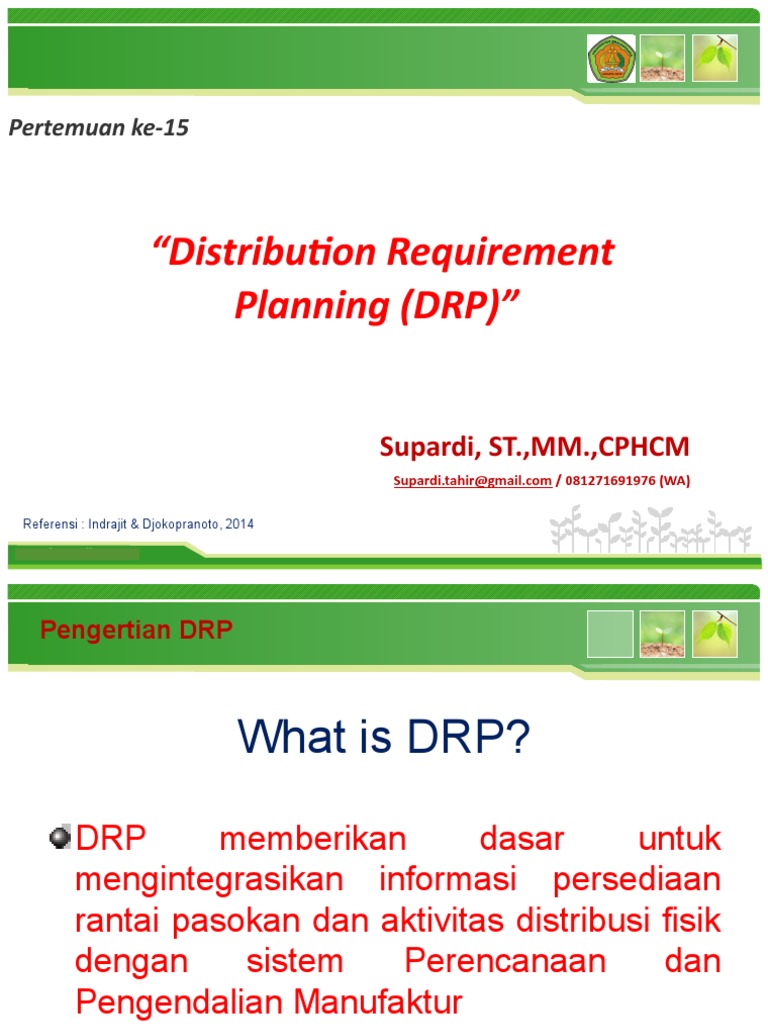 Pertemuan ke-15

"Distribution Requirement Planning (DRP)"

Supardi, ST.,MM.,CPHCM

Supardi.tahir@gmail.com / 081271691976 (WA)

Referensi : Indrajit & Djokopranoto, 2014

Pengertian DRP

What is DRP?

DRP memberikan dasar untuk mengintegrasikan informasi persediaan rantai pasokan dan aktivitas distribusi fisik dengan sistem Perencanaan dan Pengendalian Manufaktur